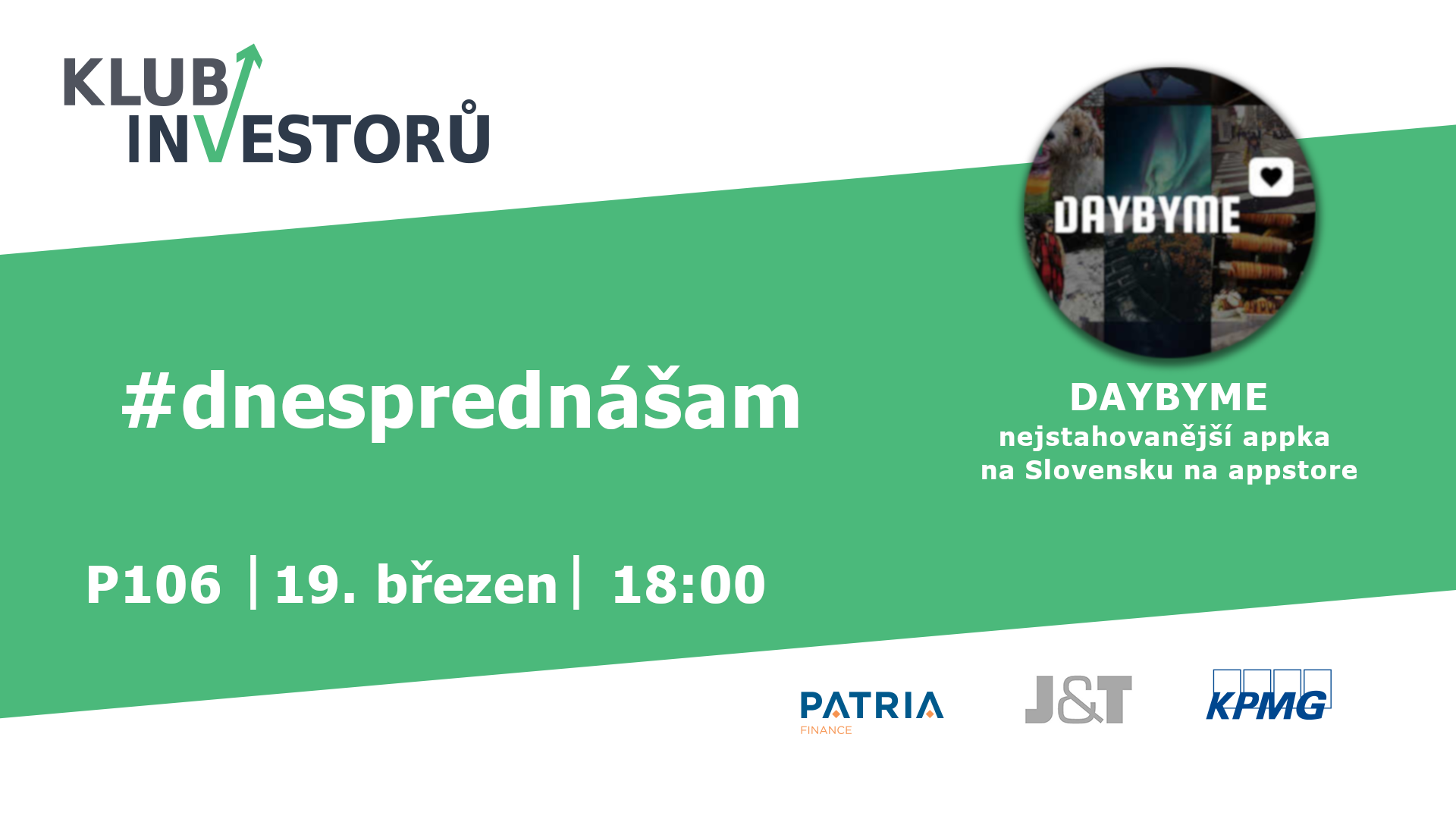 KLUB INVESTORŮ

DAYBYME

#dnesprednášam

DAYBYME
nejstahovanější appka na Slovensku na appstore

P106 | 19. březen | 18:00

PATRIA FINANCE

J&T

KPMG